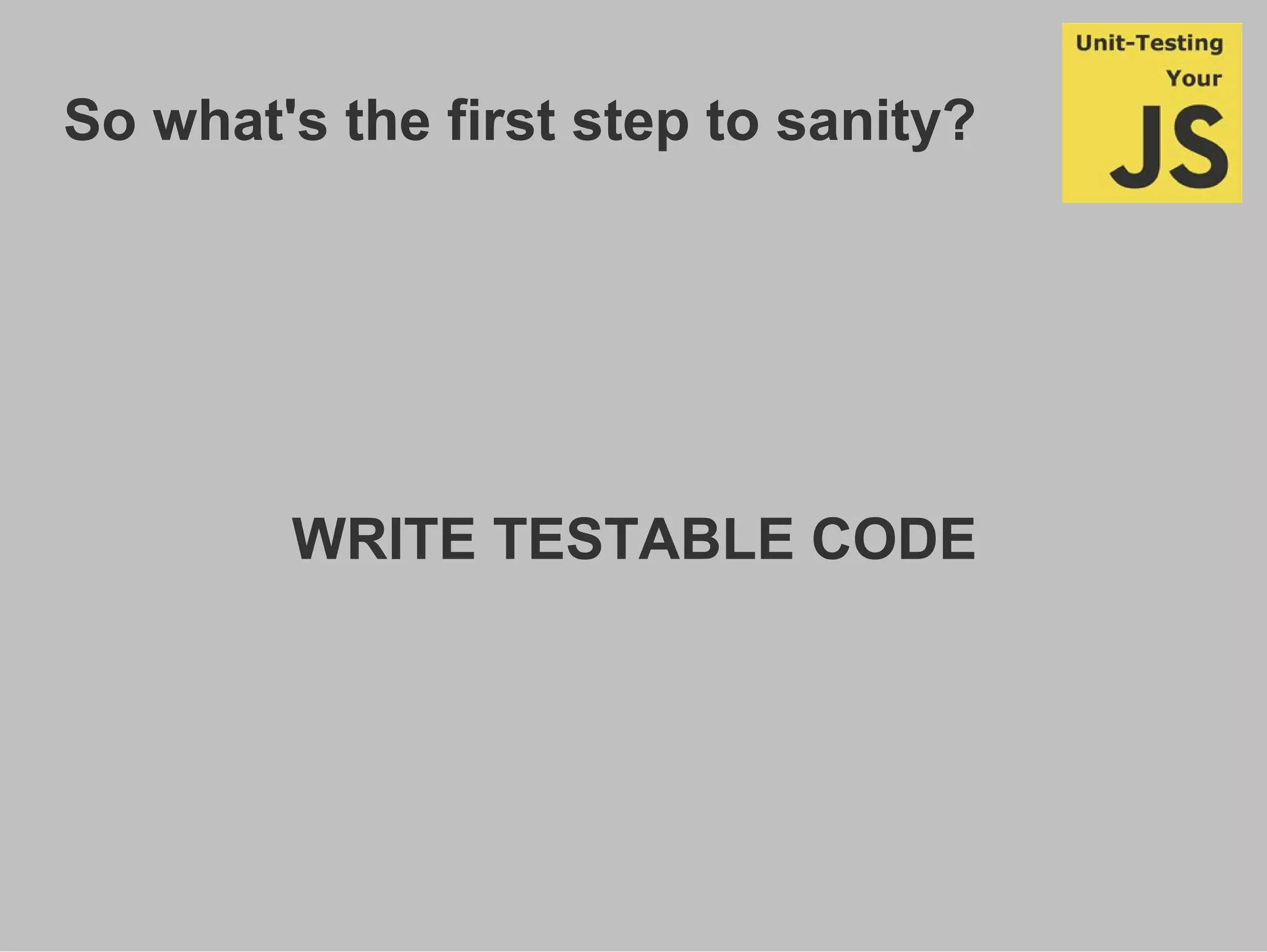 So what's the first step to sanity?

Unit-Testing
Your
JS

WRITE TESTABLE CODE